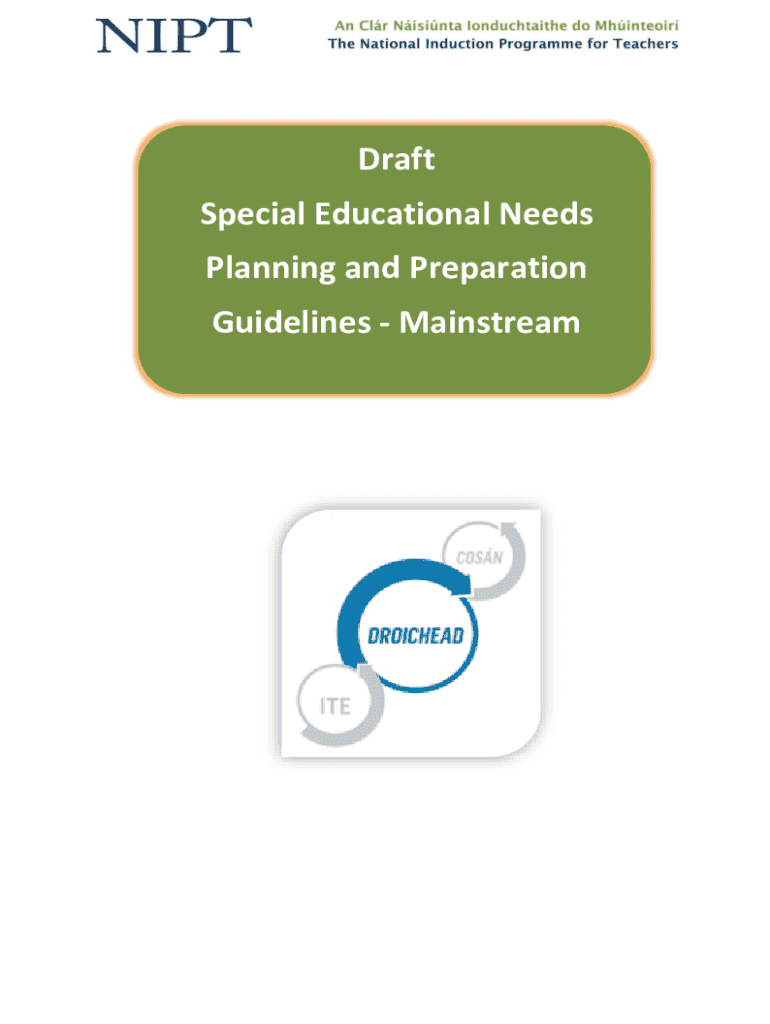 NIPT

An Clár Náisiúnta Ionduchtaithe do Mhúinteoirí
The National Induction Programme for Teachers

Draft
Special Educational Needs
Planning and Preparation
Guidelines - Mainstream

COSÁN
DROICHEAD
ITE